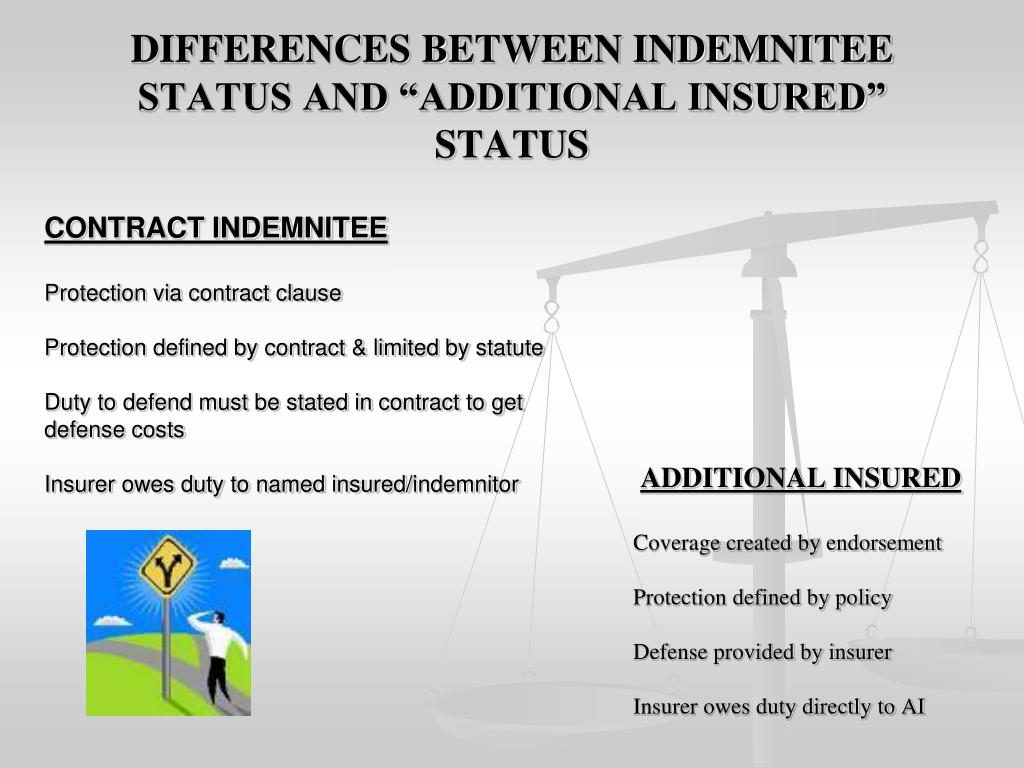 DIFFERENCES BETWEEN INDEMNITEE STATUS AND “ADDITIONAL INSURED” STATUS

CONTRACT INDEMNITEE

Protection via contract clause

Protection defined by contract & limited by statute

Duty to defend must be stated in contract to get defense costs

Insurer owes duty to named insured/indemnitor

ADDITIONAL INSURED

Coverage created by endorsement

Protection defined by policy

Defense provided by insurer

Insurer owes duty directly to AI